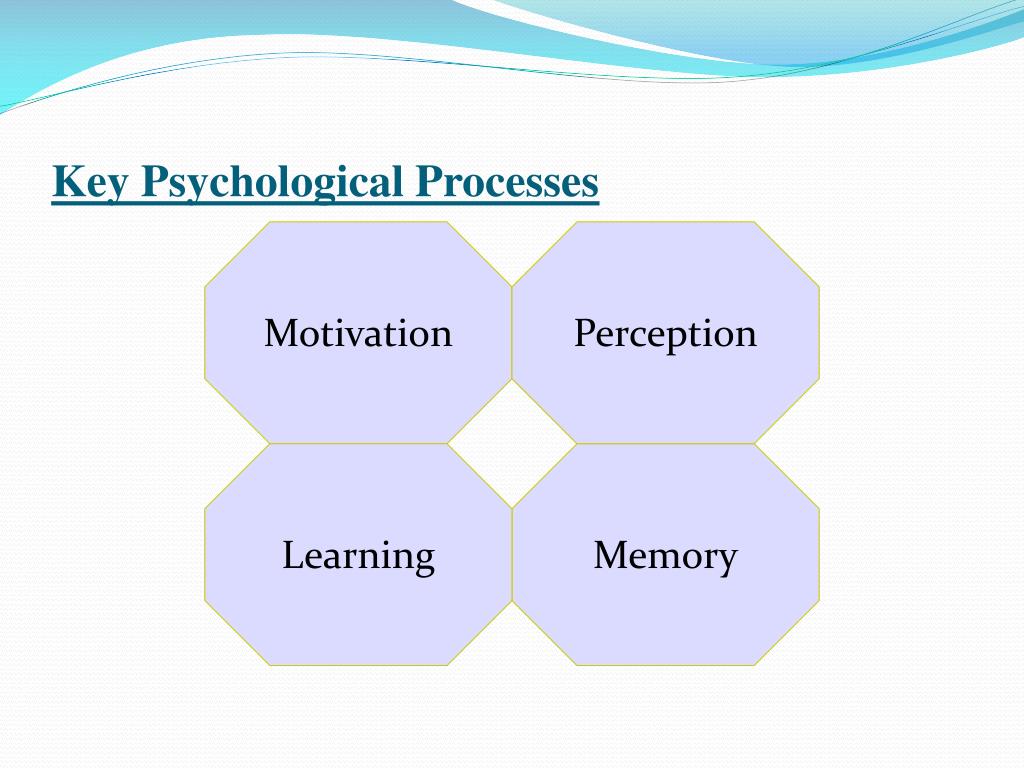 Key Psychological Processes

Motivation

Perception

Learning

Memory